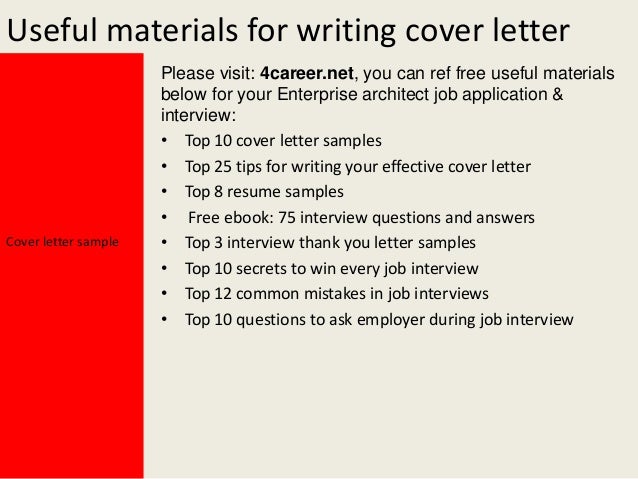 Useful materials for writing cover letter

Cover letter sample

Please visit: 4career.net, you can ref free useful materials below for your Enterprise architect job application & interview:

• Top 10 cover letter samples
• Top 25 tips for writing your effective cover letter
• Top 8 resume samples
• Free ebook: 75 interview questions and answers
• Top 3 interview thank you letter samples
• Top 10 secrets to win every job interview
• Top 12 common mistakes in job interviews
• Top 10 questions to ask employer during job interview